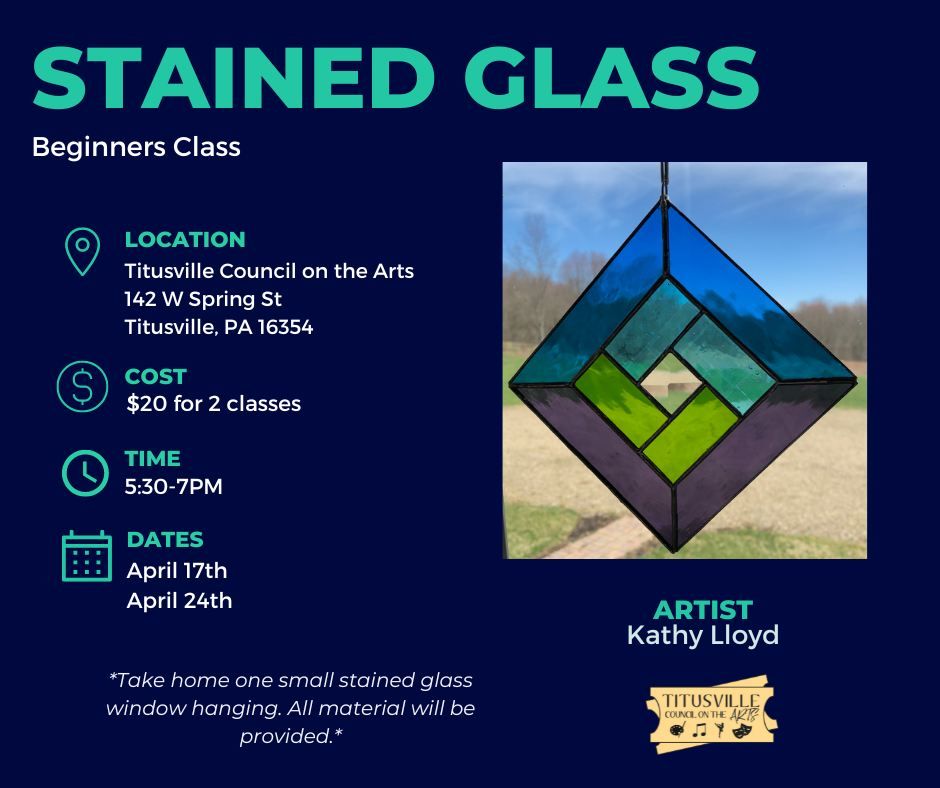 STAINED GLASS

Beginners Class

LOCATION
Titusville Council on the Arts
142 W Spring St
Titusville, PA 16354

COST
$20 for 2 classes

TIME
5:30-7PM

DATES
April 17th
April 24th

*Take home one small stained glass window hanging. All material will be provided.*

ARTIST
Kathy Lloyd

TITUSVILLE
COUNCIL ON THE ARTS